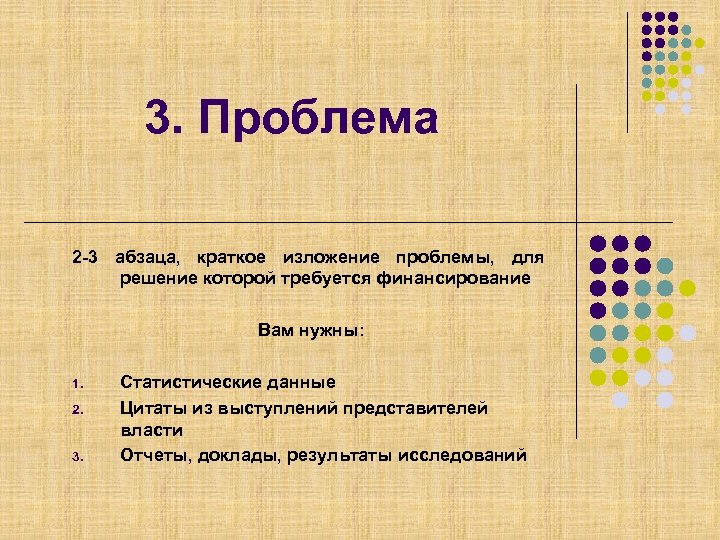 3. Проблема

2-3 абзаца, краткое изложение проблемы, для решение которой требуется финансирование

Вам нужны:

1. Статистические данные
2. Цитаты из выступлений представителей власти
3. Отчеты, доклады, результаты исследований